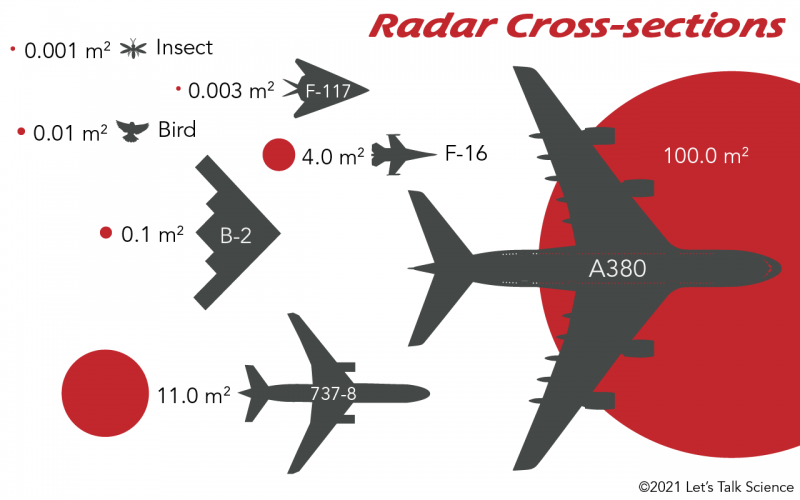 Radar Cross-sections

0.001 m² Insect

0.003 m² F-117

0.01 m² Bird

4.0 m² F-16

100.0 m²

0.1 m² B-2

A380

11.0 m² 737-8

©2021 Let's Talk Science